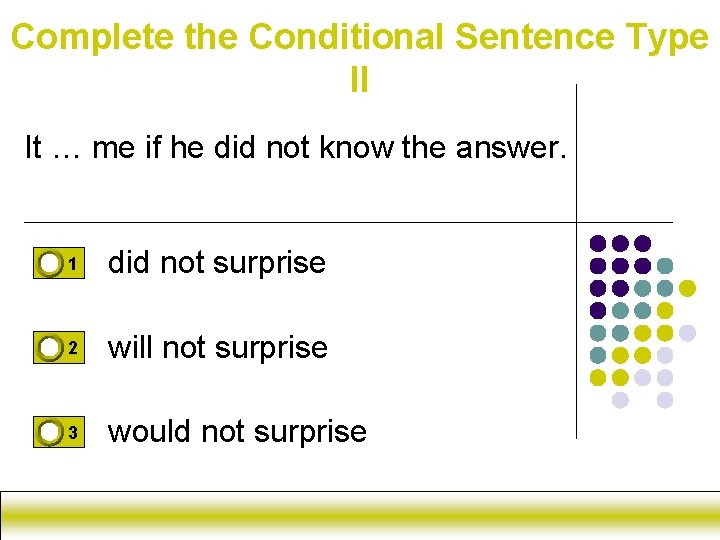 Complete the Conditional Sentence Type II

It … me if he did not know the answer.

1 did not surprise

2 will not surprise

3 would not surprise